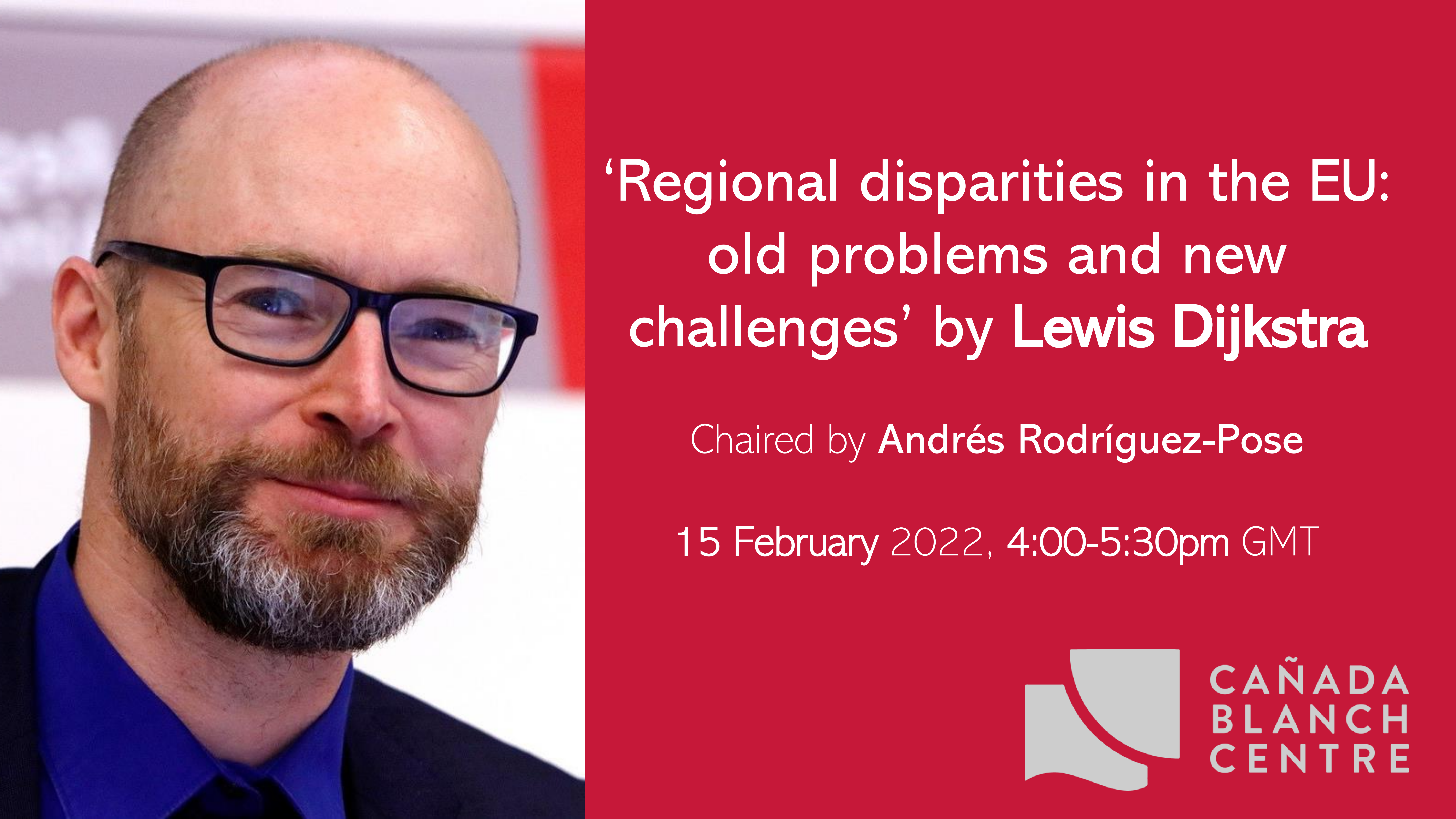 ‘Regional disparities in the EU: old problems and new challenges’ by Lewis Dijkstra

Chaired by Andrés Rodríguez-Pose

15 February 2022, 4:00-5:30pm GMT

CAÑADA BLANCH CENTRE